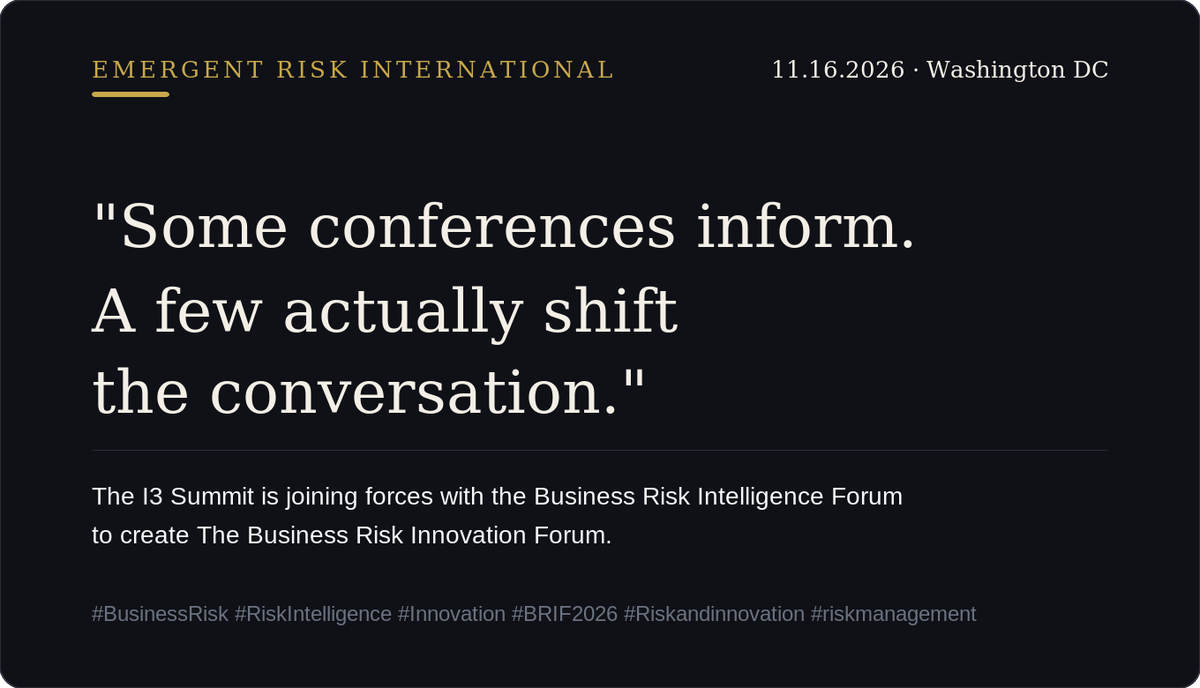 EMERGENT RISK INTERNATIONAL

11.16.2026 · Washington DC

"Some conferences inform. A few actually shift the conversation."

The I3 Summit is joining forces with the Business Risk Intelligence Forum to create The Business Risk Innovation Forum.

#BusinessRisk #RiskIntelligence #Innovation #BRIF2026 #Riskandinnovation #riskmanagement